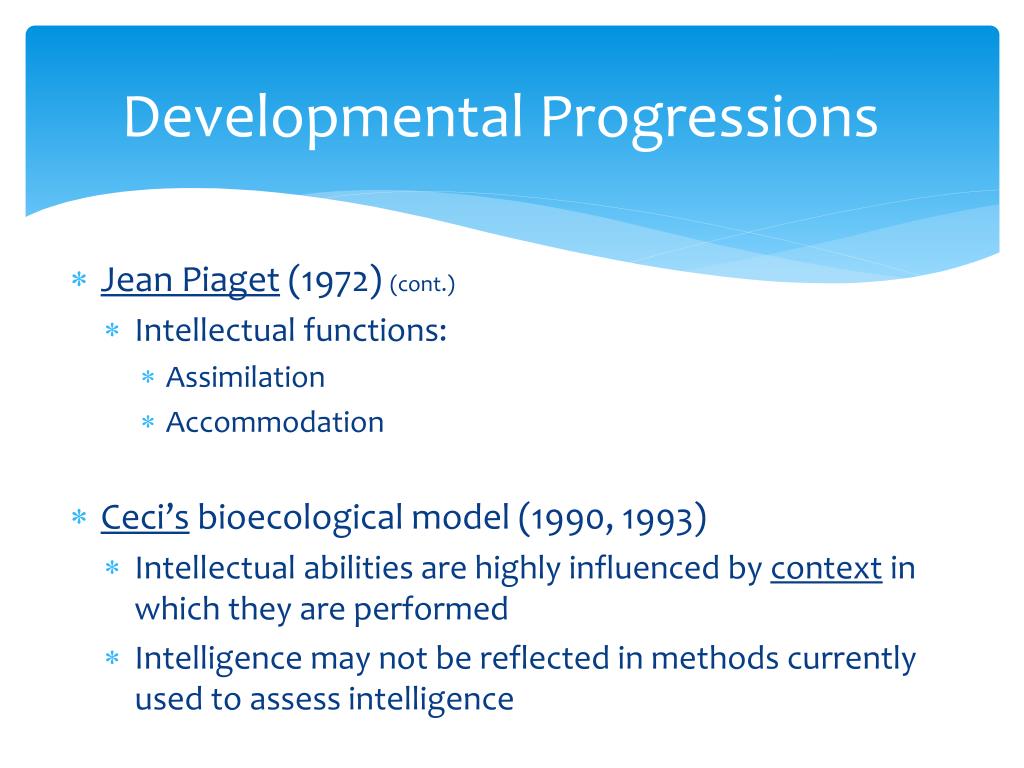 Developmental Progressions

* Jean Piaget (1972) (cont.)
  * Intellectual functions:
    * Assimilation
    * Accommodation

* Ceci's bioecological model (1990, 1993)
  * Intellectual abilities are highly influenced by context in which they are performed
  * Intelligence may not be reflected in methods currently used to assess intelligence